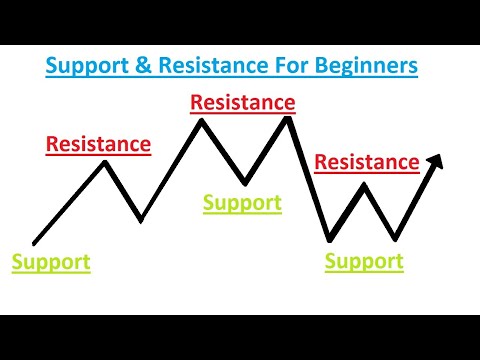 Support & Resistance For Beginners

Resistance

Resistance

Resistance

Support

Support

Support